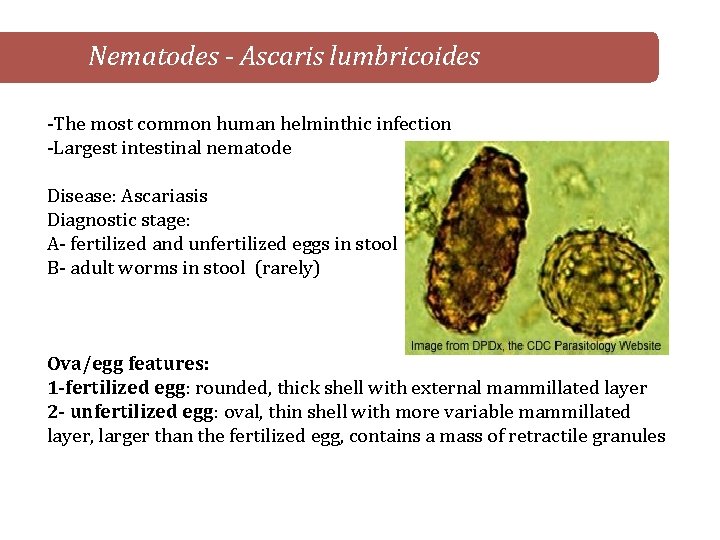 Nematodes - Ascaris lumbricoides

-The most common human helminthic infection
-Largest intestinal nematode

Disease: Ascariasis
Diagnostic stage:
A- fertilized and unfertilized eggs in stool
B- adult worms in stool (rarely)

Image from DPDx, the CDC Parasitology Website

Ova/egg features:
1-fertilized egg: rounded, thick shell with external mammillated layer
2- unfertilized egg: oval, thin shell with more variable mammillated layer, larger than the fertilized egg, contains a mass of retractile granules